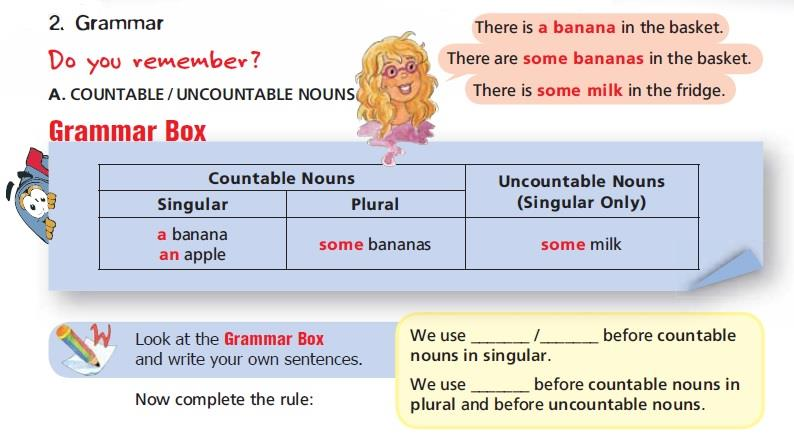 2. Grammar

Do you remember?

A. COUNTABLE / UNCOUNTABLE NOUNS

There is a banana in the basket.

There are some bananas in the basket.

There is some milk in the fridge.

Grammar Box

| Countable Nouns | | Uncountable Nouns (Singular Only) |
|---|---|---|
| Singular | Plural | |
| a banana an apple | some bananas | some milk |

Look at the Grammar Box and write your own sentences.

Now complete the rule:

We use _______ /_______ before countable nouns in singular.

We use _______ before countable nouns in plural and before uncountable nouns.